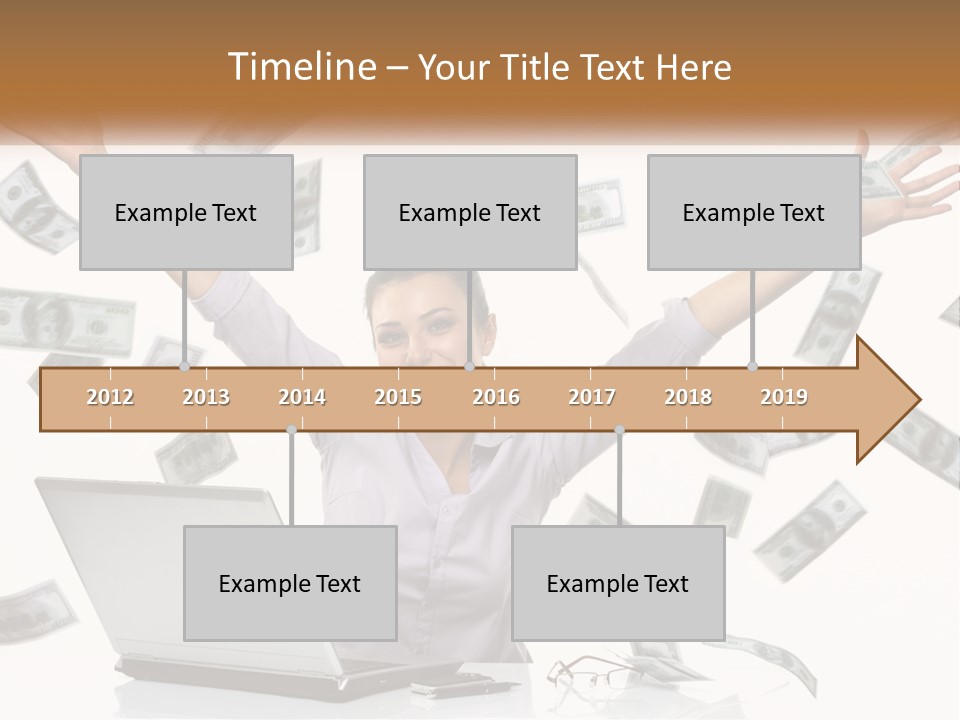 Timeline – Your Title Text Here

Example Text

Example Text

Example Text

2012
2013
2014
2015
2016
2017
2018
2019

Example Text

Example Text